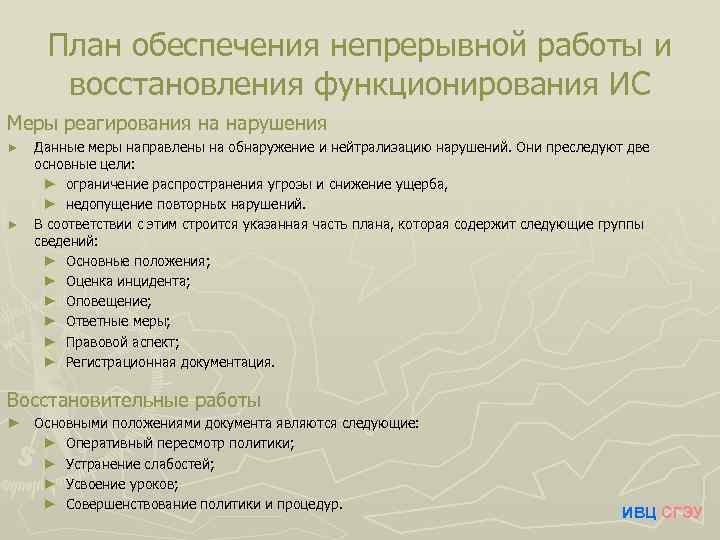 План обеспечения непрерывной работы и восстановления функционирования ИС

Меры реагирования на нарушения

► Данные меры направлены на обнаружение и нейтрализацию нарушений. Они преследуют две основные цели:
► ограничение распространения угрозы и снижение ущерба,
► недопущение повторных нарушений.

► В соответствии с этим строится указанная часть плана, которая содержит следующие группы сведений:
► Основные положения;
► Оценка инцидента;
► Оповещение;
► Ответные меры;
► Правовой аспект;
► Регистрационная документация.

Восстановительные работы

► Основными положениями документа являются следующие:
► Оперативный пересмотр политики;
► Устранение слабостей;
► Усвоение уроков;
► Совершенствование политики и процедур.

ИВЦ СГЭУ